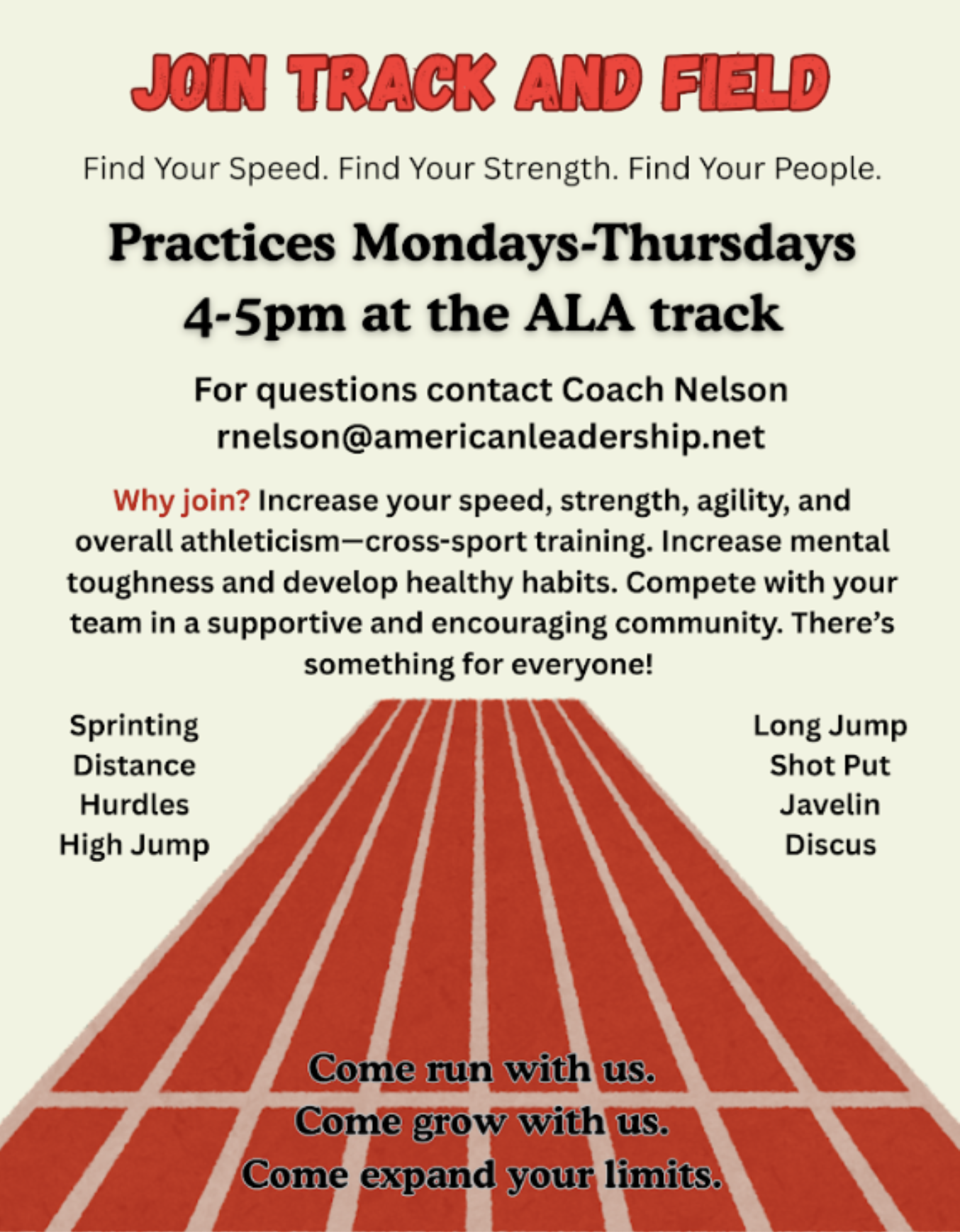 JOIN TRACK AND FIELD

Find Your Speed. Find Your Strength. Find Your People.

Practices Mondays-Thursdays 4-5pm at the ALA track

For questions contact Coach Nelson
rnelson@americanleadership.net

Why join? Increase your speed, strength, agility, and overall athleticism—cross-sport training. Increase mental toughness and develop healthy habits. Compete with your team in a supportive and encouraging community. There's something for everyone!

Sprinting
Distance
Hurdles
High Jump

Long Jump
Shot Put
Javelin
Discus

Come run with us.
Come grow with us.
Come expand your limits.